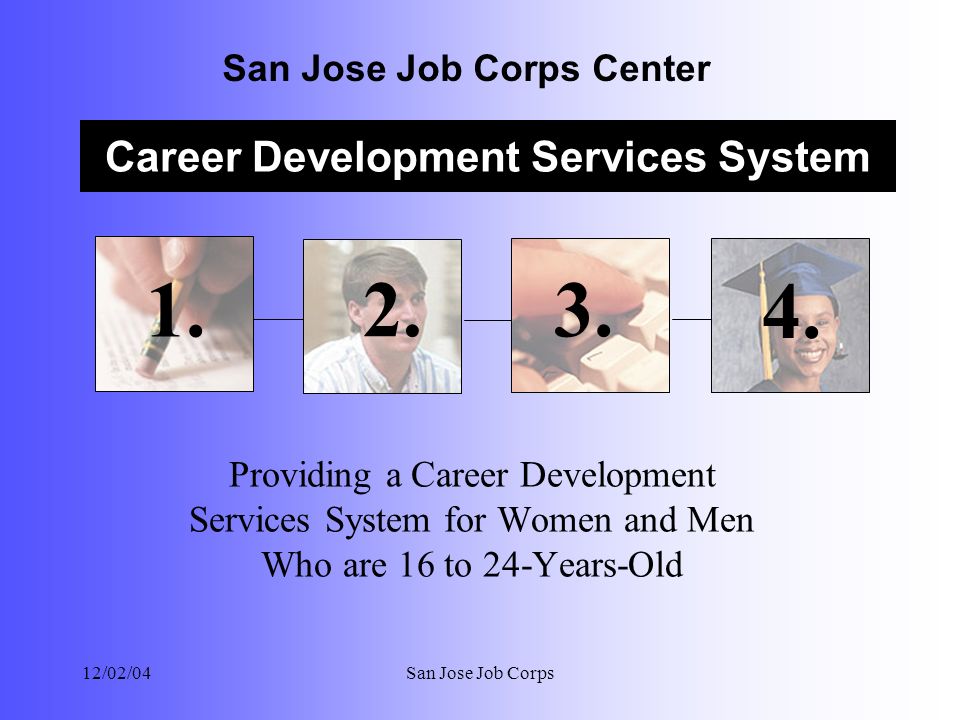 San Jose Job Corps Center

Career Development Services System

1.

2.

3.

4.

Providing a Career Development Services System for Women and Men Who are 16 to 24-Years-Old

12/02/04

San Jose Job Corps